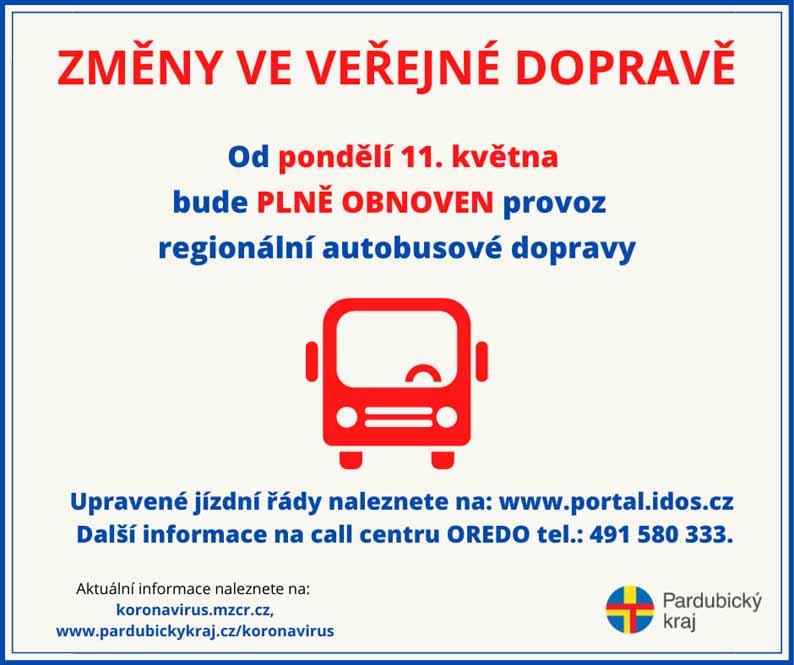 ZMĚNY VE VEŘEJNÉ DOPRAVĚ

Od pondělí 11. května
bude PLNĚ OBNOVEN provoz
regionální autobusové dopravy

Upravené jízdní řády naleznete na: www.portal.idos.cz
Další informace na call centru OREDO tel.: 491 580 333.

Aktuální informace naleznete na:
koronavirus.mzcr.cz,
www.pardubickykraj.cz/koronavirus

Pardubický kraj